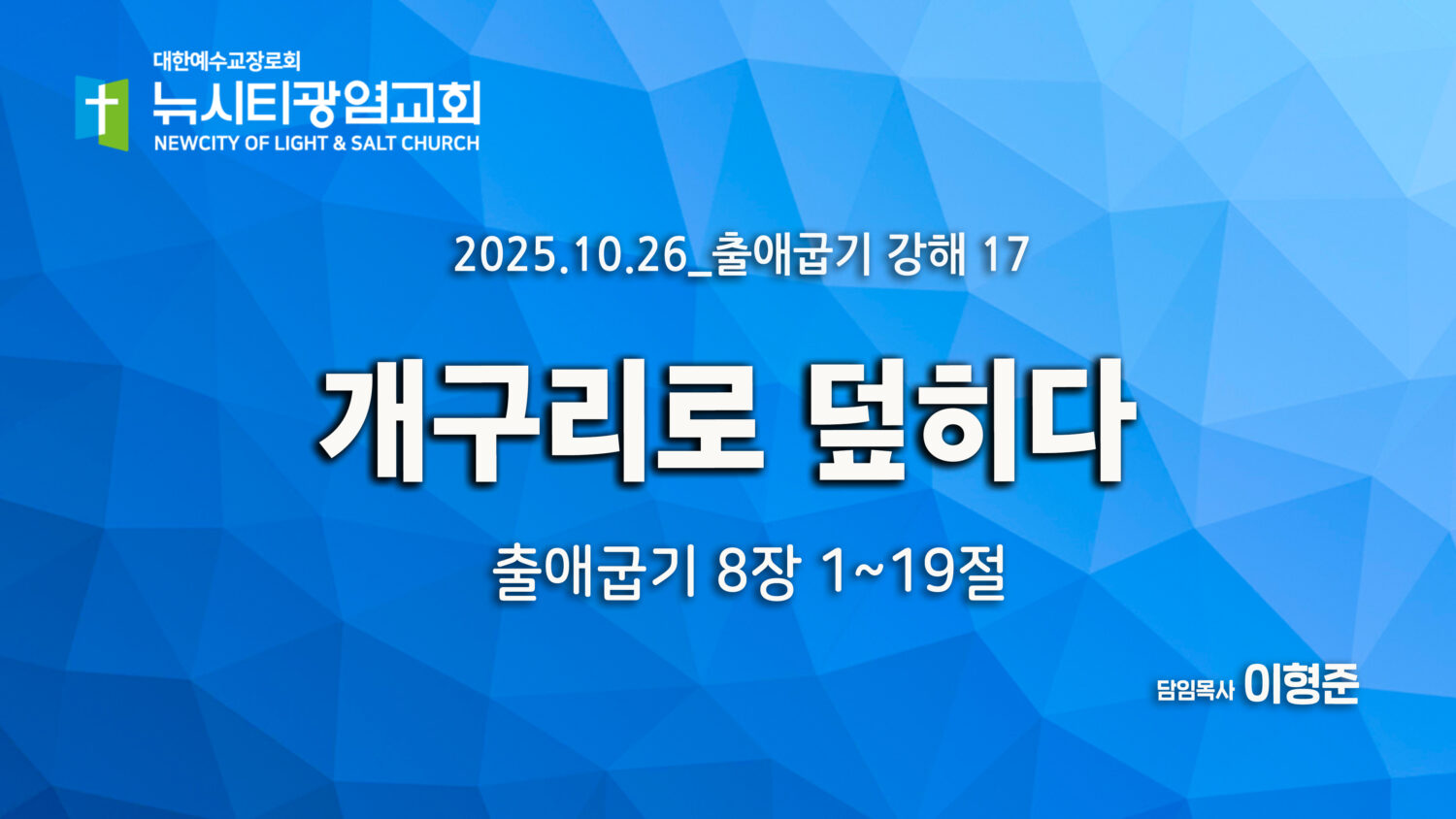 대한예수교장로회
뉴시티광염교회
NEWCITY OF LIGHT & SALT CHURCH

2025.10.26_출애굽기 강해 17

개구리로 덮히다

출애굽기 8장 1~19절

담임목사 이형준